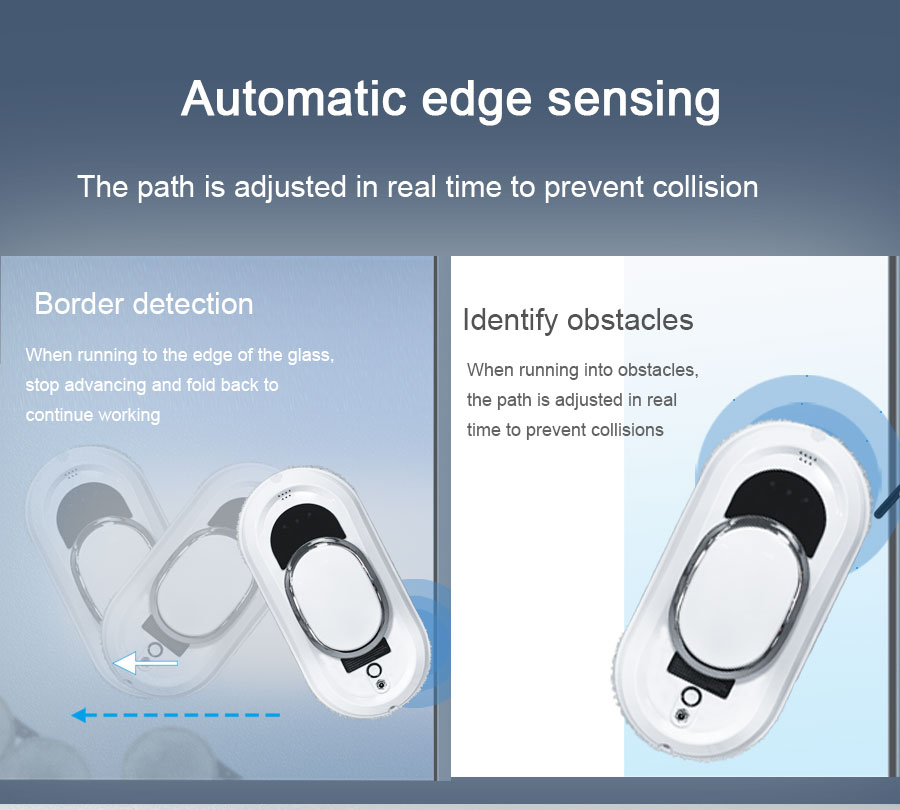 Automatic edge sensing

The path is adjusted in real time to prevent collision

Border detection

When running to the edge of the glass, stop advancing and fold back to continue working

Identify obstacles

When running into obstacles, the path is adjusted in real time to prevent collisions